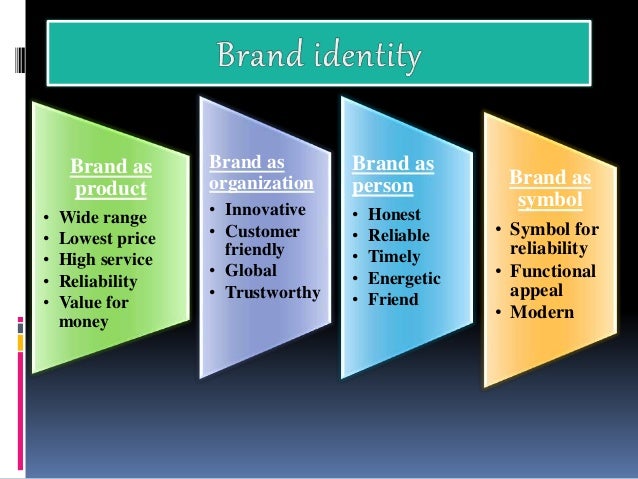 Brand identity

Brand as product
• Wide range
• Lowest price
• High service
• Reliability
• Value for money

Brand as organization
• Innovative
• Customer friendly
• Global
• Trustworthy

Brand as person
• Honest
• Reliable
• Timely
• Energetic
• Friend

Brand as symbol
• Symbol for reliability
• Functional appeal
• Modern